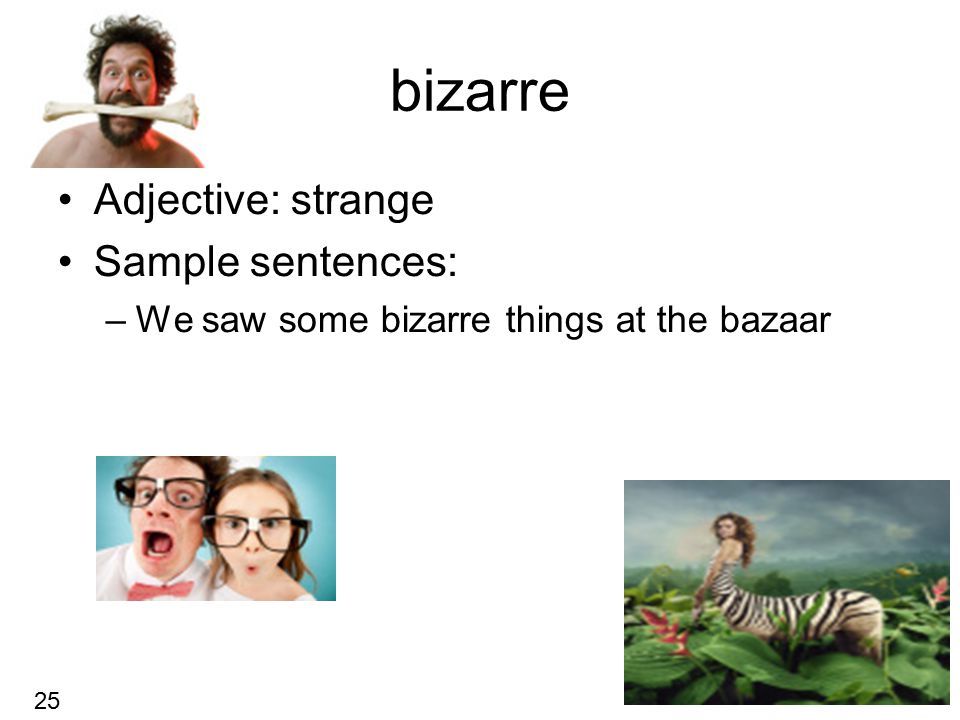 bizarre

• Adjective: strange
• Sample sentences:
– We saw some bizarre things at the bazaar

25